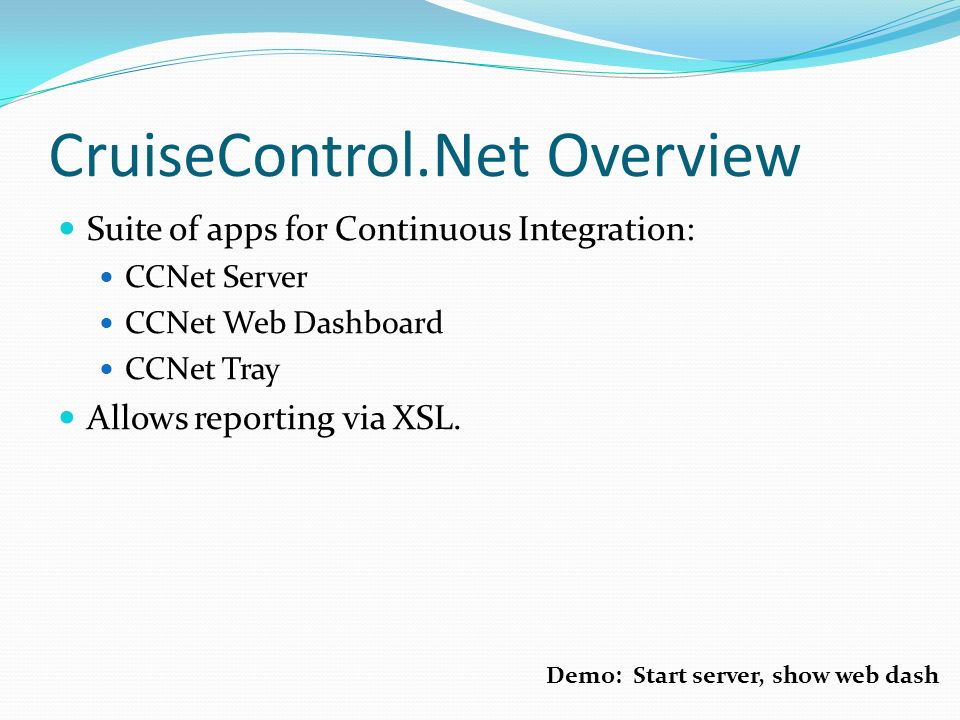 CruiseControl.Net Overview

- Suite of apps for Continuous Integration:
  - CCNet Server
  - CCNet Web Dashboard
  - CCNet Tray
- Allows reporting via XSL.

Demo: Start server, show web dash